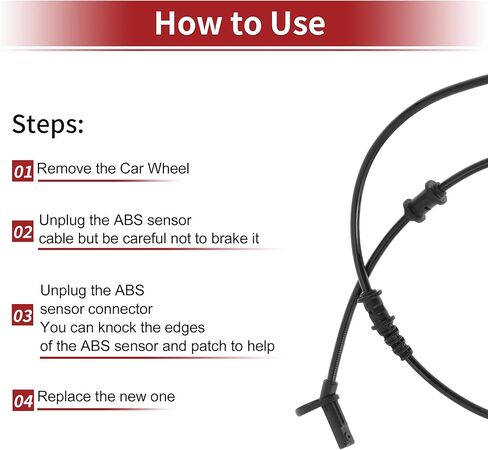 How to Use

Steps:

01 Remove the Car Wheel

02 Unplug the ABS sensor cable but be careful not to brake it

03 Unplug the ABS sensor connector
You can knock the edges of the ABS sensor and patch to help

04 Replace the new one